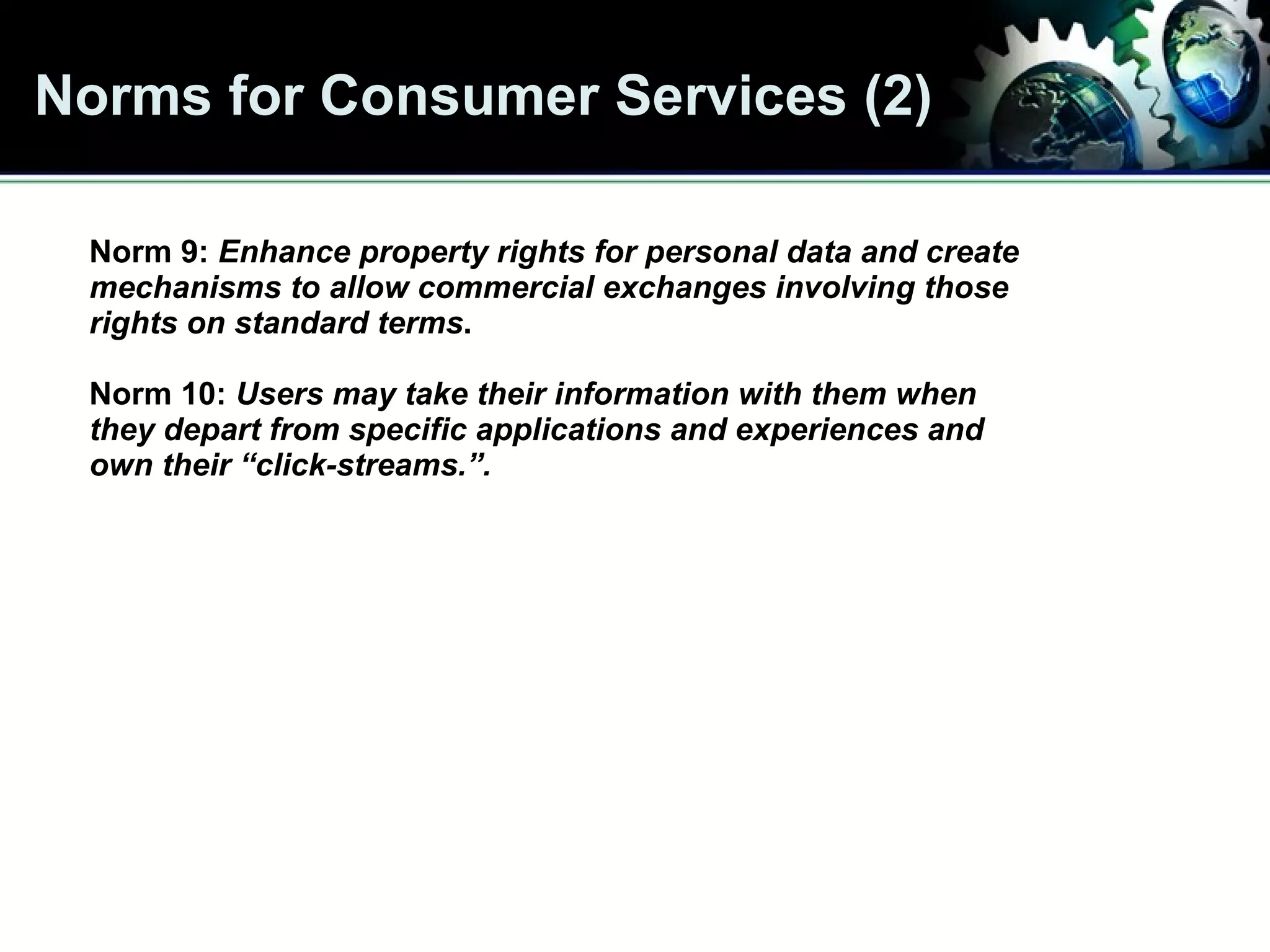 Norms for Consumer Services (2)

Norm 9: Enhance property rights for personal data and create mechanisms to allow commercial exchanges involving those rights on standard terms.

Norm 10: Users may take their information with them when they depart from specific applications and experiences and own their “click-streams.”.